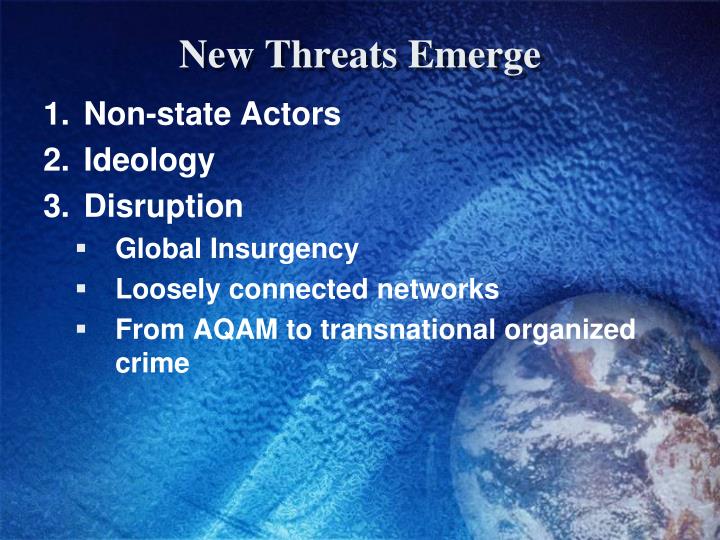 New Threats Emerge

1. Non-state Actors
2. Ideology
3. Disruption
   ▪ Global Insurgency
   ▪ Loosely connected networks
   ▪ From AQAM to transnational organized crime